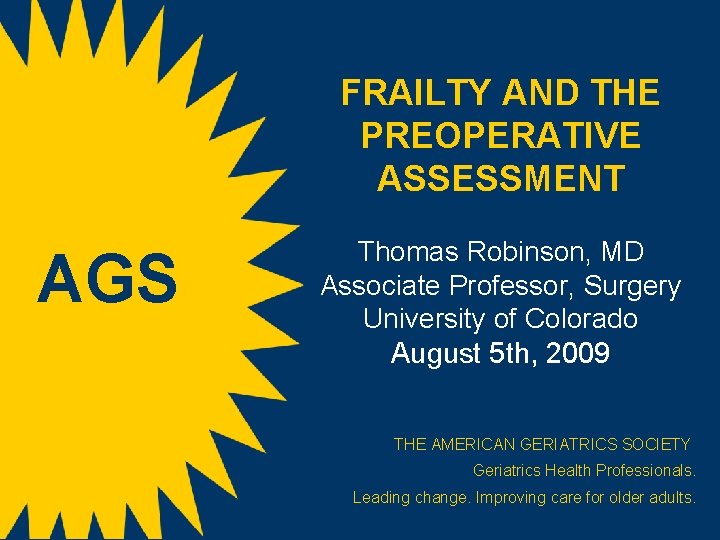 AGS

FRAILTY AND THE PREOPERATIVE ASSESSMENT

Thomas Robinson, MD
Associate Professor, Surgery
University of Colorado
August 5th, 2009

THE AMERICAN GERIATRICS SOCIETY
Geriatrics Health Professionals.
Leading change. Improving care for older adults.